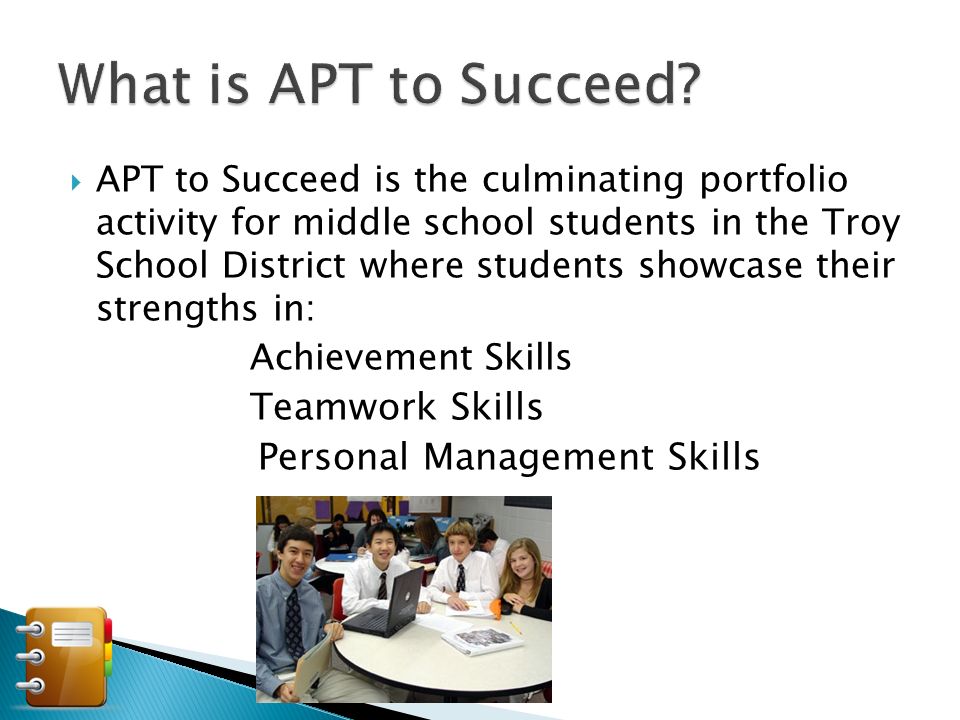 What is APT to Succeed?

APT to Succeed is the culminating portfolio activity for middle school students in the Troy School District where students showcase their strengths in:

Achievement Skills
Teamwork Skills
Personal Management Skills